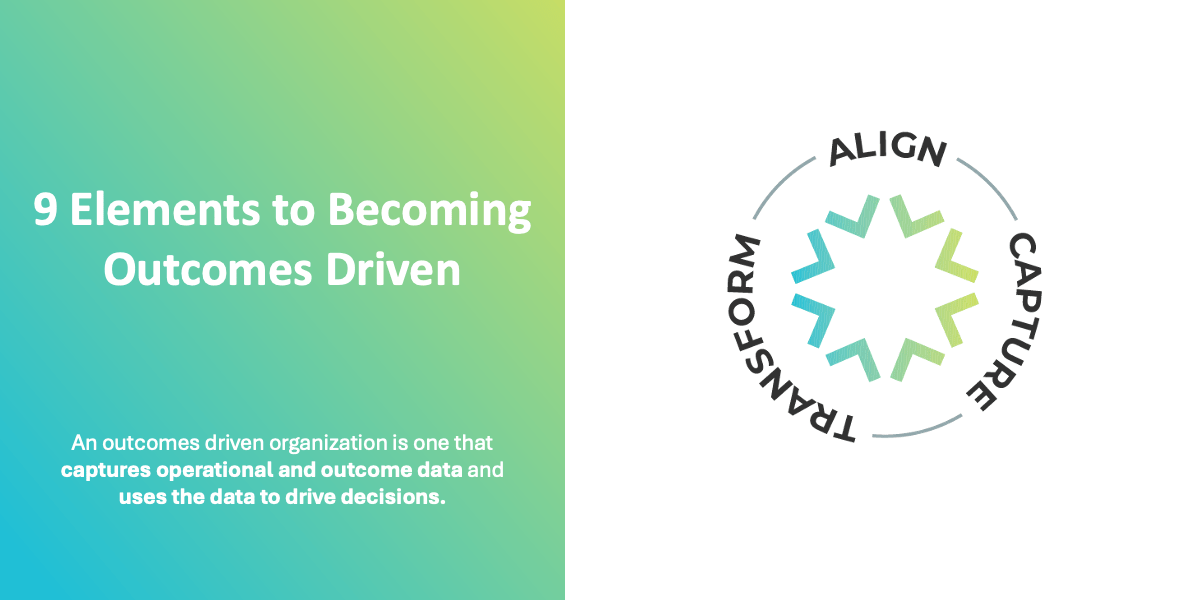 9 Elements to Becoming Outcomes Driven

An outcomes driven organization is one that captures operational and outcome data and uses the data to drive decisions.

ALIGN

CAPTURE

TRANSFORM